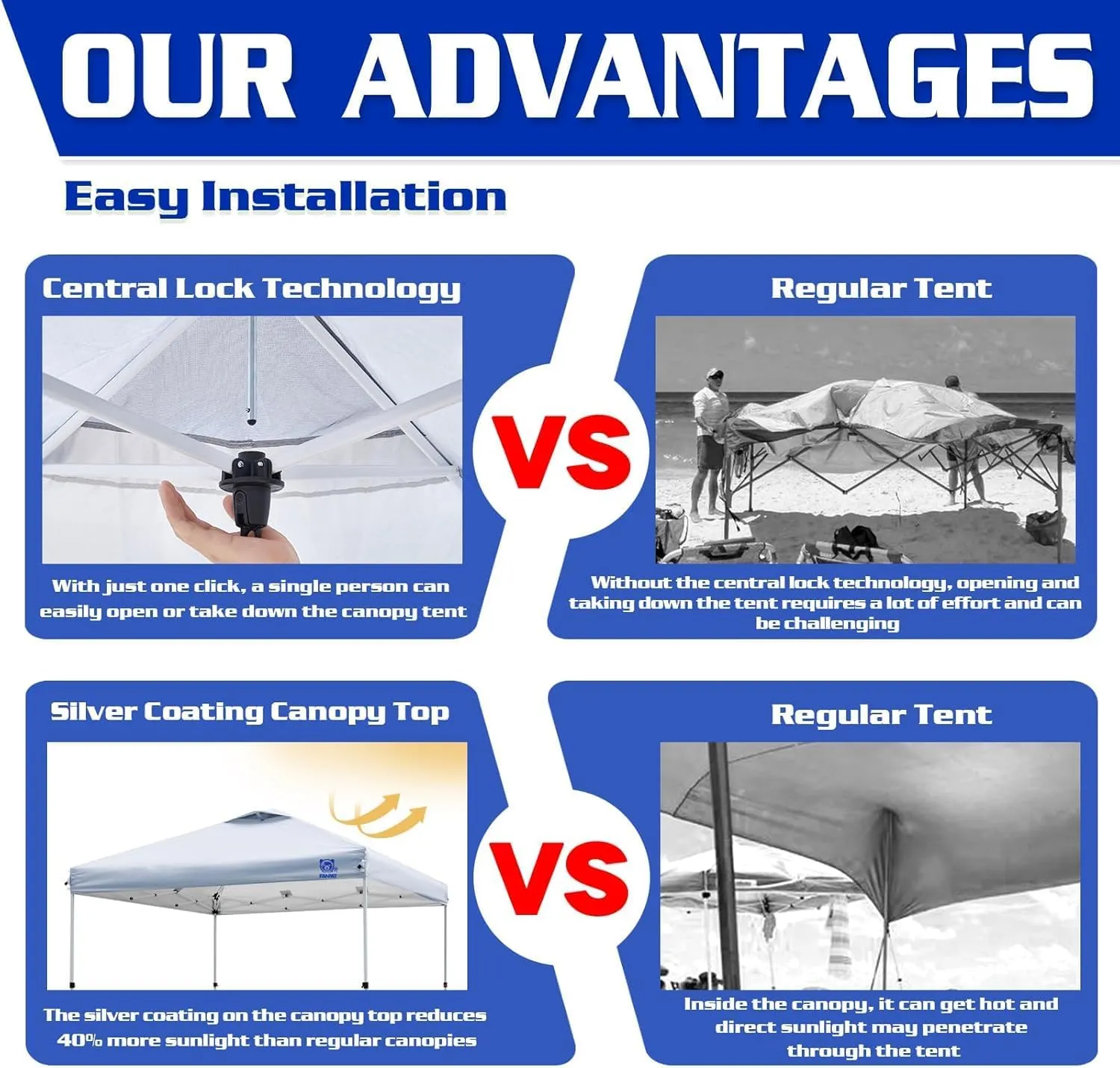 OUR ADVANTAGES

Easy Installation

Central Lock Technology

With just one click, a single person can easily open or take down the canopy tent

VS

Regular Tent

Without the central lock technology, opening and taking down the tent requires a lot of effort and can be challenging

Silver Coating Canopy Top

The silver coating on the canopy top reduces 40% more sunlight than regular canopies

VS

Regular Tent

Inside the canopy, it can get hot and direct sunlight may penetrate through the tent